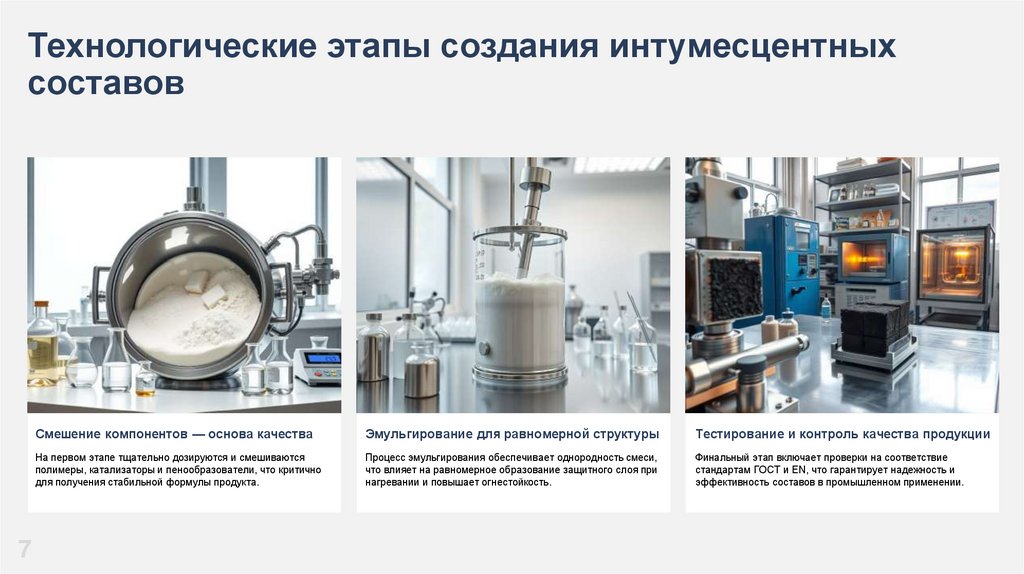 Технологические этапы создания интумесцентных составов

Смешение компонентов — основа качества

На первом этапе тщательно дозируются и смешиваются полимеры, катализаторы и пенообразователи, что критично для получения стабильной формулы продукта.

Эмульгирование для равномерной структуры

Процесс эмульгирования обеспечивает однородность смеси, что влияет на равномерное образование защитного слоя при нагревании и повышает огнестойкость.

Тестирование и контроль качества продукции

Финальный этап включает проверки на соответствие стандартам ГОСТ и EN, что гарантирует надежность и эффективность составов в промышленном применении.

7